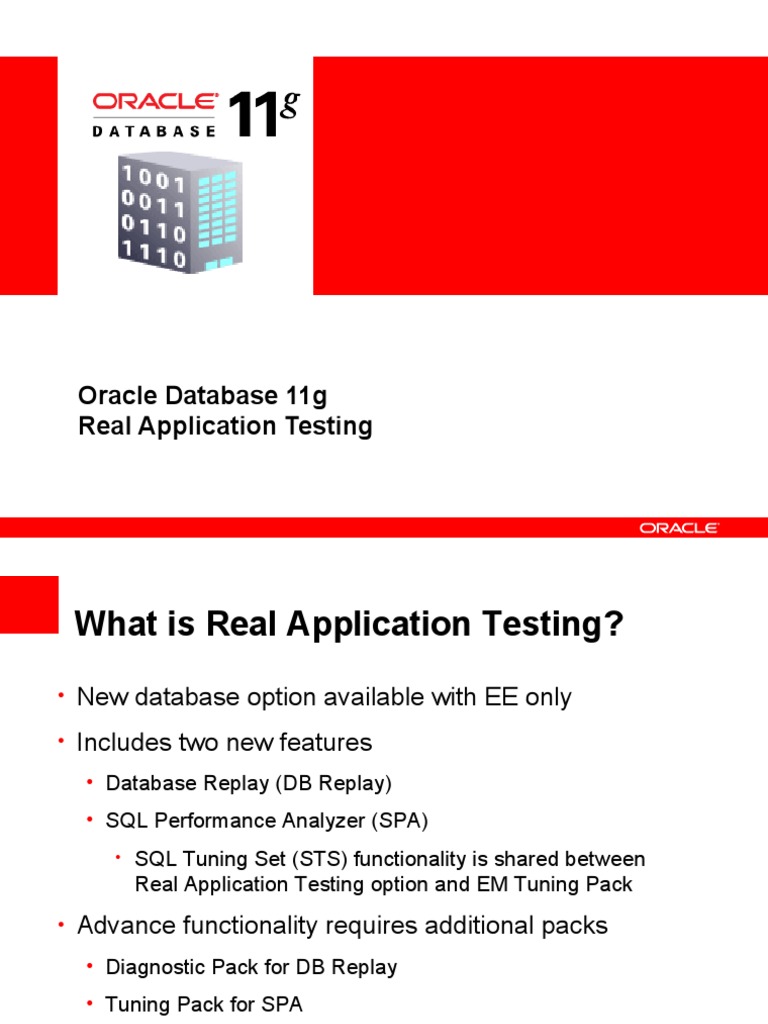 ORACLE DATABASE 11g

1001
0011
0110
1110

Oracle Database 11g
Real Application Testing

ORACLE

What is Real Application Testing?

• New database option available with EE only
• Includes two new features
 • Database Replay (DB Replay)
 • SQL Performance Analyzer (SPA)
  • SQL Tuning Set (STS) functionality is shared between Real Application Testing option and EM Tuning Pack
• Advance functionality requires additional packs
 • Diagnostic Pack for DB Replay
 • Tuning Pack for SPA